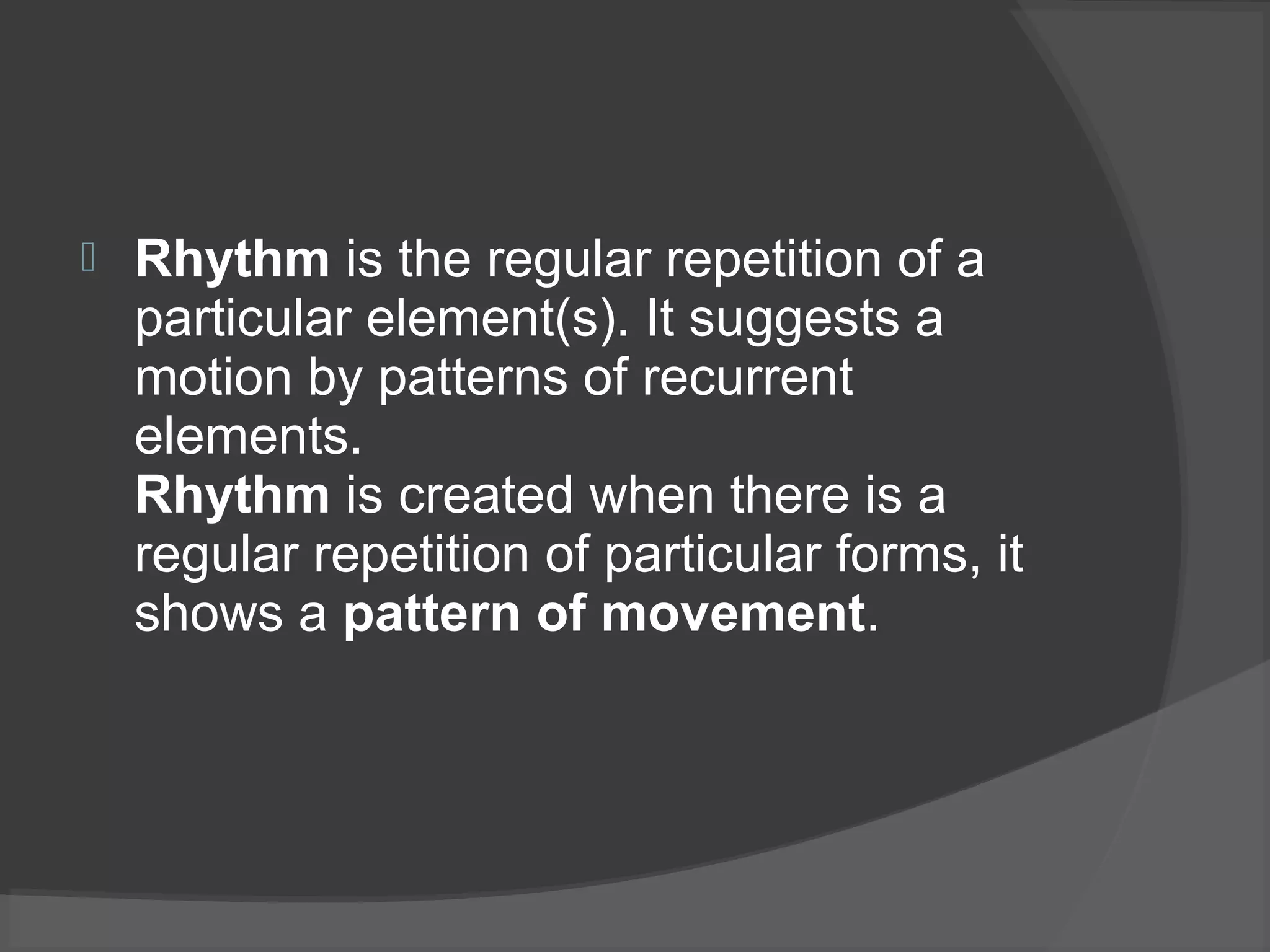 Rhythm is the regular repetition of a particular element(s). It suggests a motion by patterns of recurrent elements.
Rhythm is created when there is a regular repetition of particular forms, it shows a pattern of movement.